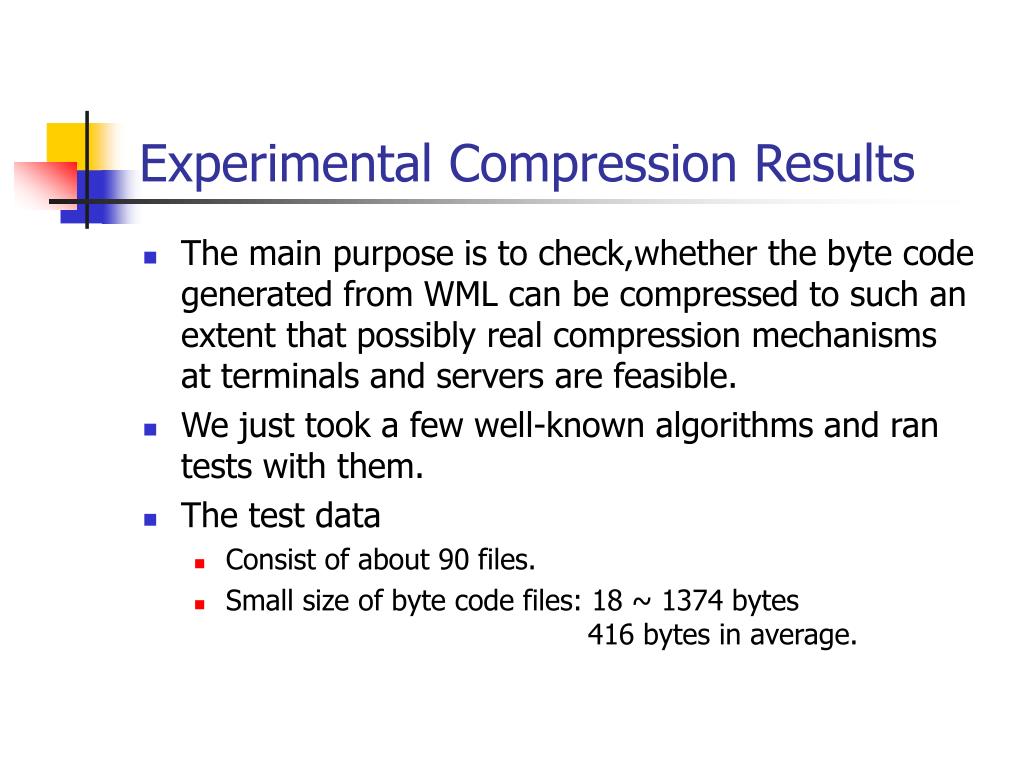 Experimental Compression Results

- The main purpose is to check,whether the byte code generated from WML can be compressed to such an extent that possibly real compression mechanisms at terminals and servers are feasible.
- We just took a few well-known algorithms and ran tests with them.
- The test data
  - Consist of about 90 files.
  - Small size of byte code files: 18 ~ 1374 bytes
    416 bytes in average.